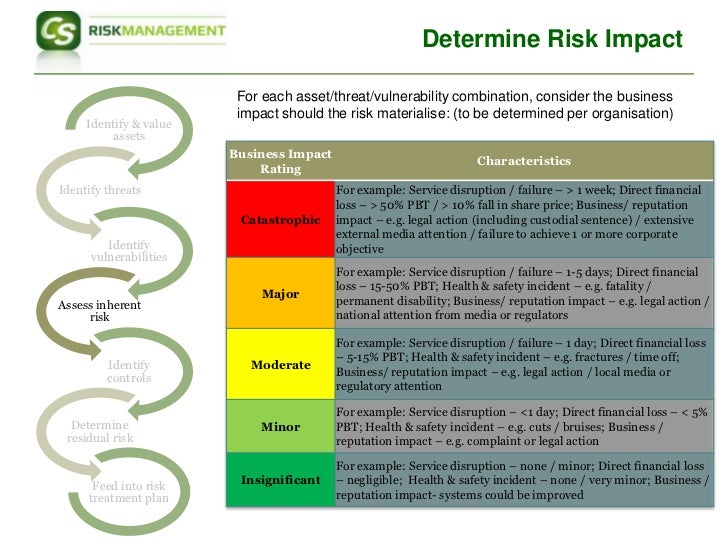 CS RISKMANAGEMENT

Determine Risk Impact

Identify & value assets

Identify threats

Identify vulnerabilities

Assess inherent risk

Identify controls

Determine residual risk

Feed into risk treatment plan

For each asset/threat/vulnerability combination, consider the business impact should the risk materialise: (to be determined per organisation)

| Business Impact Rating | Characteristics |
|---|---|
| Catastrophic | For example: Service disruption / failure – > 1 week; Direct financial loss – > 50% PBT / > 10% fall in share price; Business/ reputation impact – e.g. legal action (including custodial sentence) / extensive external media attention / failure to achieve 1 or more corporate objective |
| Major | For example: Service disruption / failure – 1-5 days; Direct financial loss – 15-50% PBT; Health & safety incident – e.g. fatality / permanent disability; Business/ reputation impact – e.g. legal action / national attention from media or regulators |
| Moderate | For example: Service disruption / failure – 1 day; Direct financial loss – 5-15% PBT; Health & safety incident – e.g. fractures / time off; Business/ reputation impact – e.g. legal action / local media or regulatory attention |
| Minor | For example: Service disruption – <1 day; Direct financial loss – < 5% PBT; Health & safety incident – e.g. cuts / bruises; Business / reputation impact – e.g. complaint or legal action |
| Insignificant | For example: Service disruption – none / minor; Direct financial loss – negligible; Health & safety incident – none / very minor; Business / reputation impact- systems could be improved |